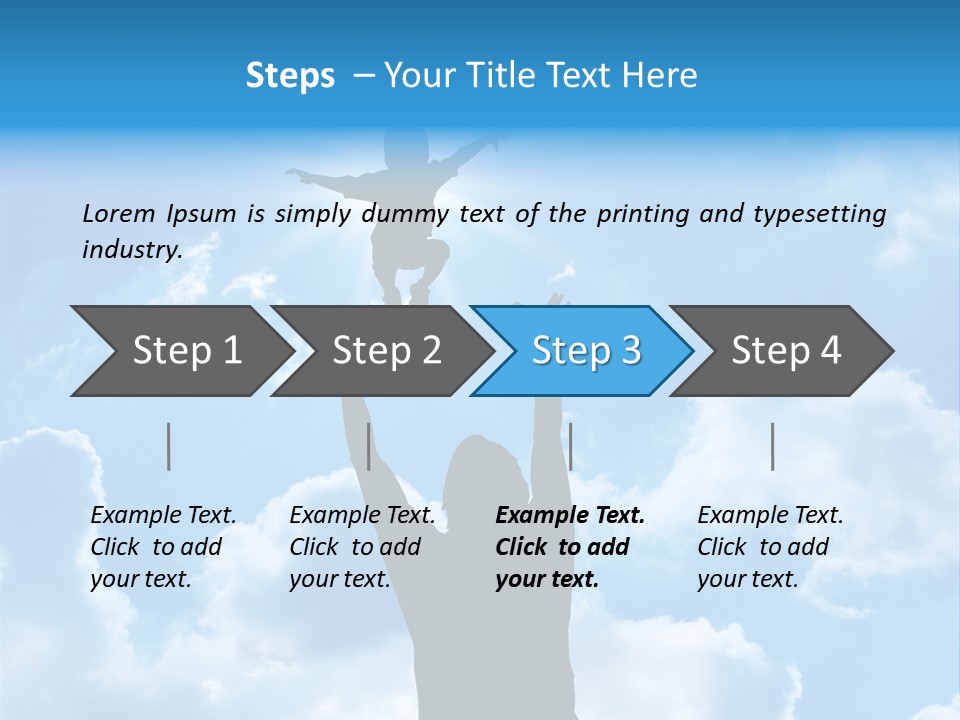 Steps – Your Title Text Here

Lorem Ipsum is simply dummy text of the printing and typesetting industry.

Step 1

Step 2

Step 3

Step 4

Example Text. Click to add your text.

Example Text. Click to add your text.

Example Text. Click to add your text.

Example Text. Click to add your text.